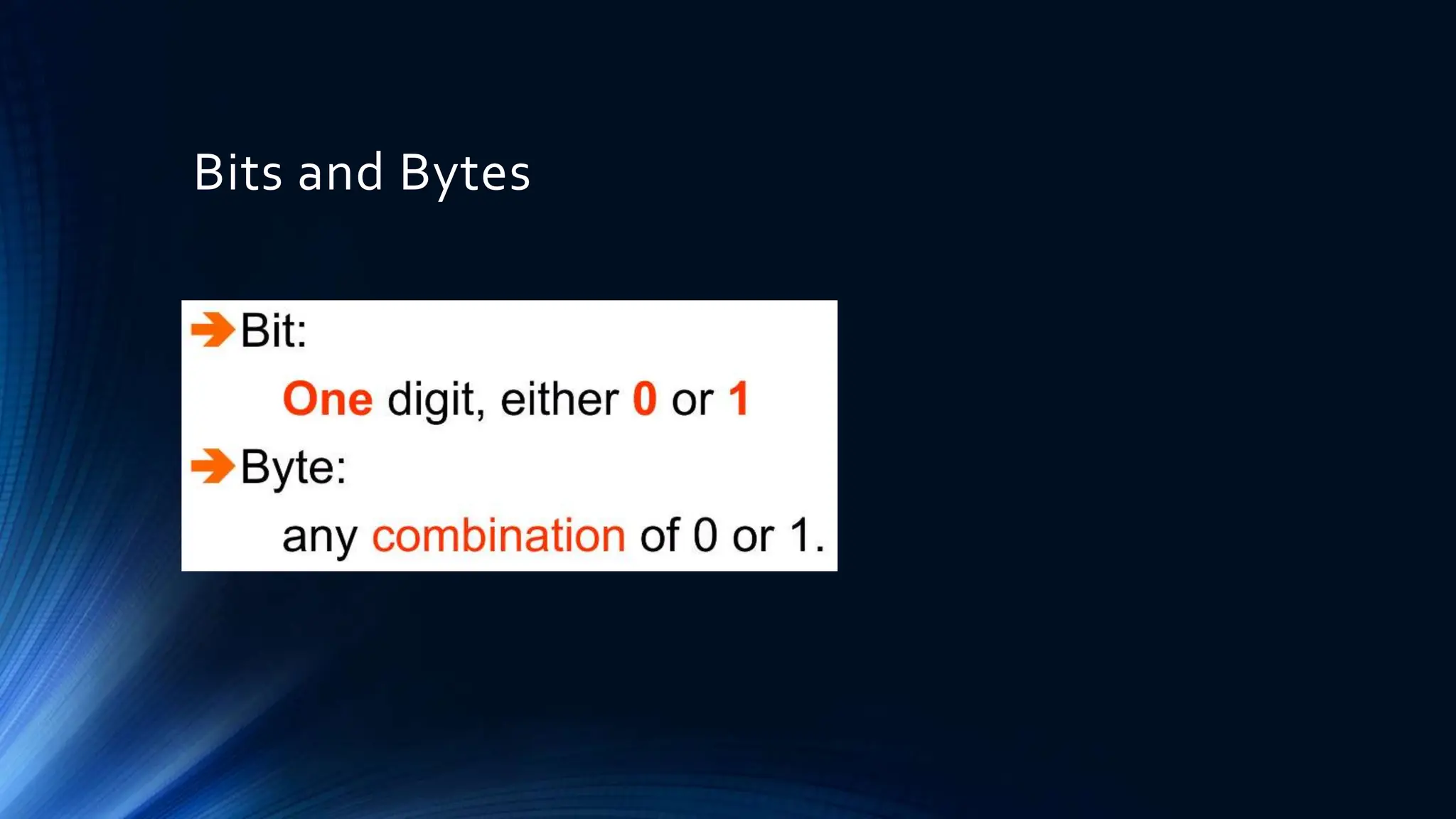 Bits and Bytes

Bit:

One digit, either 0 or 1

Byte:

any combination of 0 or 1.